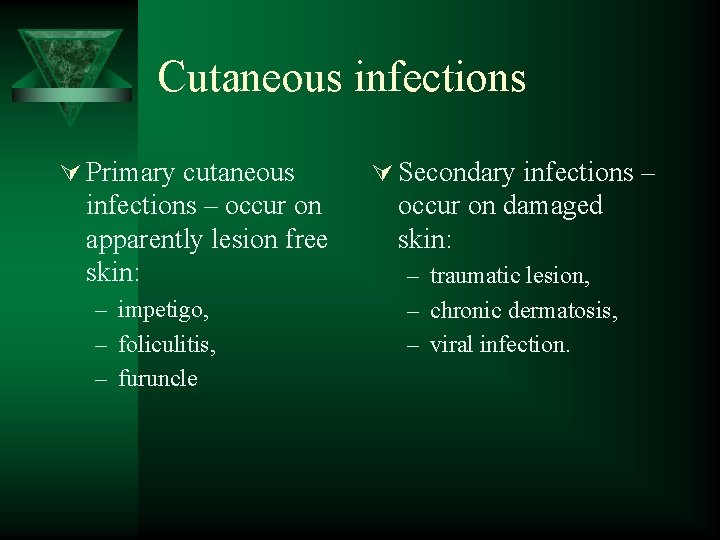 Cutaneous infections

Primary cutaneous infections – occur on apparently lesion free skin:
– impetigo,
– foliculitis,
– furuncle

Secondary infections – occur on damaged skin:
– traumatic lesion,
– chronic dermatosis,
– viral infection.